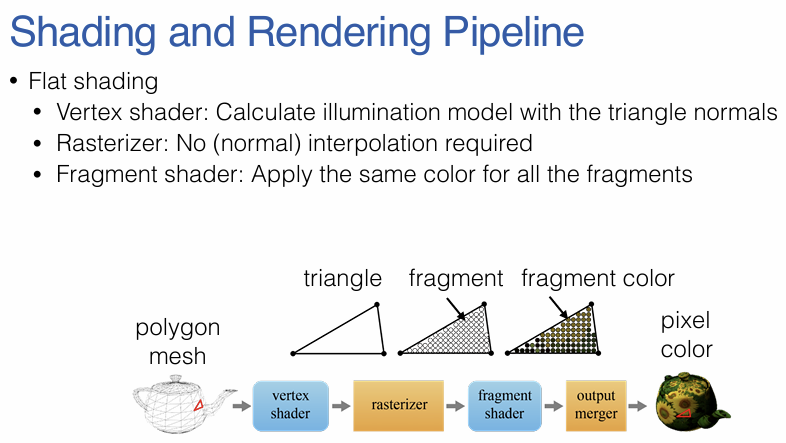 Shading and Rendering Pipeline

• Flat shading
  • Vertex shader: Calculate illumination model with the triangle normals
  • Rasterizer: No (normal) interpolation required
  • Fragment shader: Apply the same color for all the fragments

triangle fragment fragment color

polygon mesh

pixel color

vertex shader

rasterizer

fragment shader

output merger